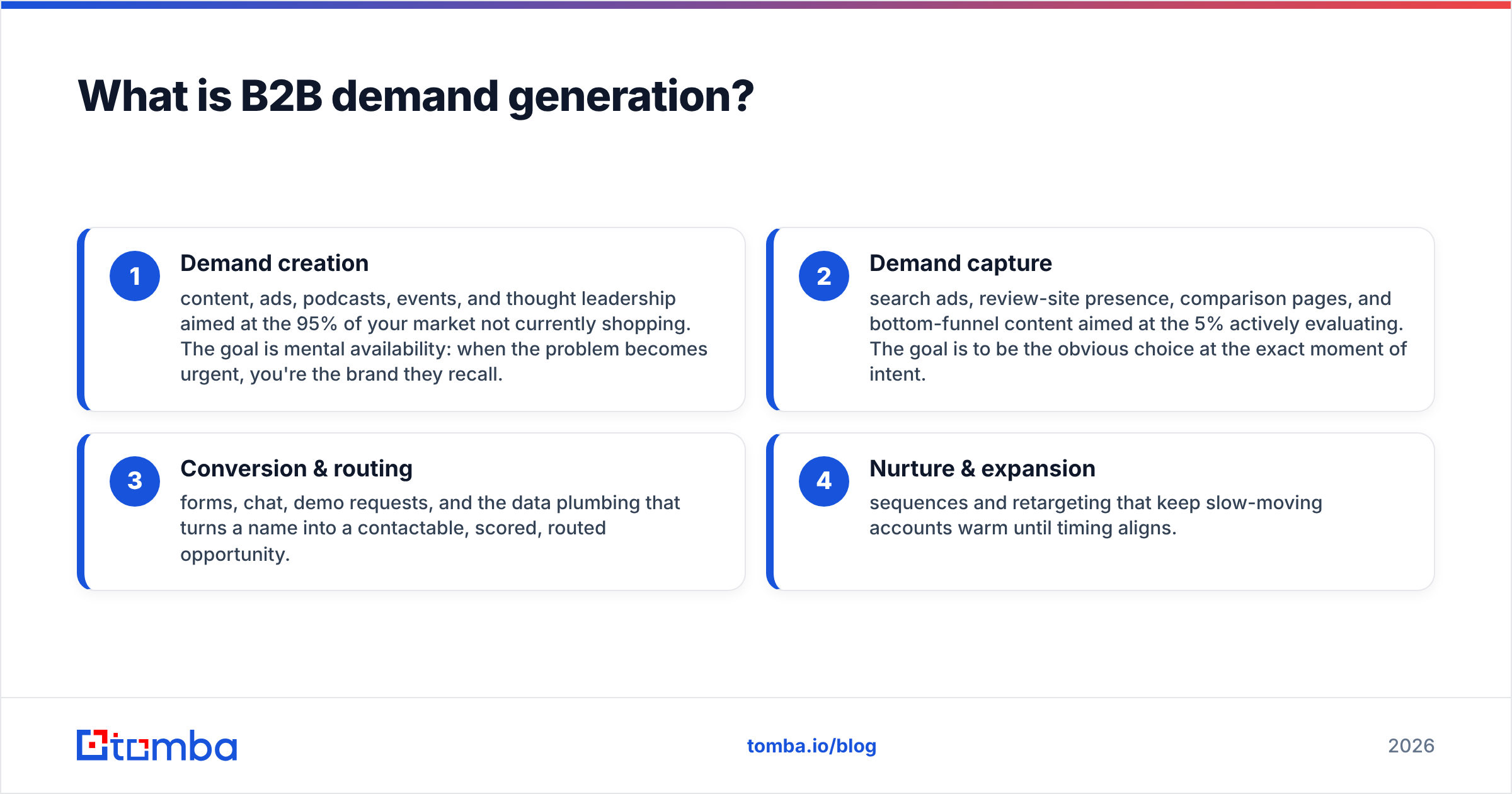 What is B2B demand generation?

1
Demand creation
content, ads, podcasts, events, and thought leadership aimed at the 95% of your market not currently shopping. The goal is mental availability: when the problem becomes urgent, you're the brand they recall.

2
Demand capture
search ads, review-site presence, comparison pages, and bottom-funnel content aimed at the 5% actively evaluating. The goal is to be the obvious choice at the exact moment of intent.

3
Conversion & routing
forms, chat, demo requests, and the data plumbing that turns a name into a contactable, scored, routed opportunity.

4
Nurture & expansion
sequences and retargeting that keep slow-moving accounts warm until timing aligns.

tomba

tomba.io/blog

2026